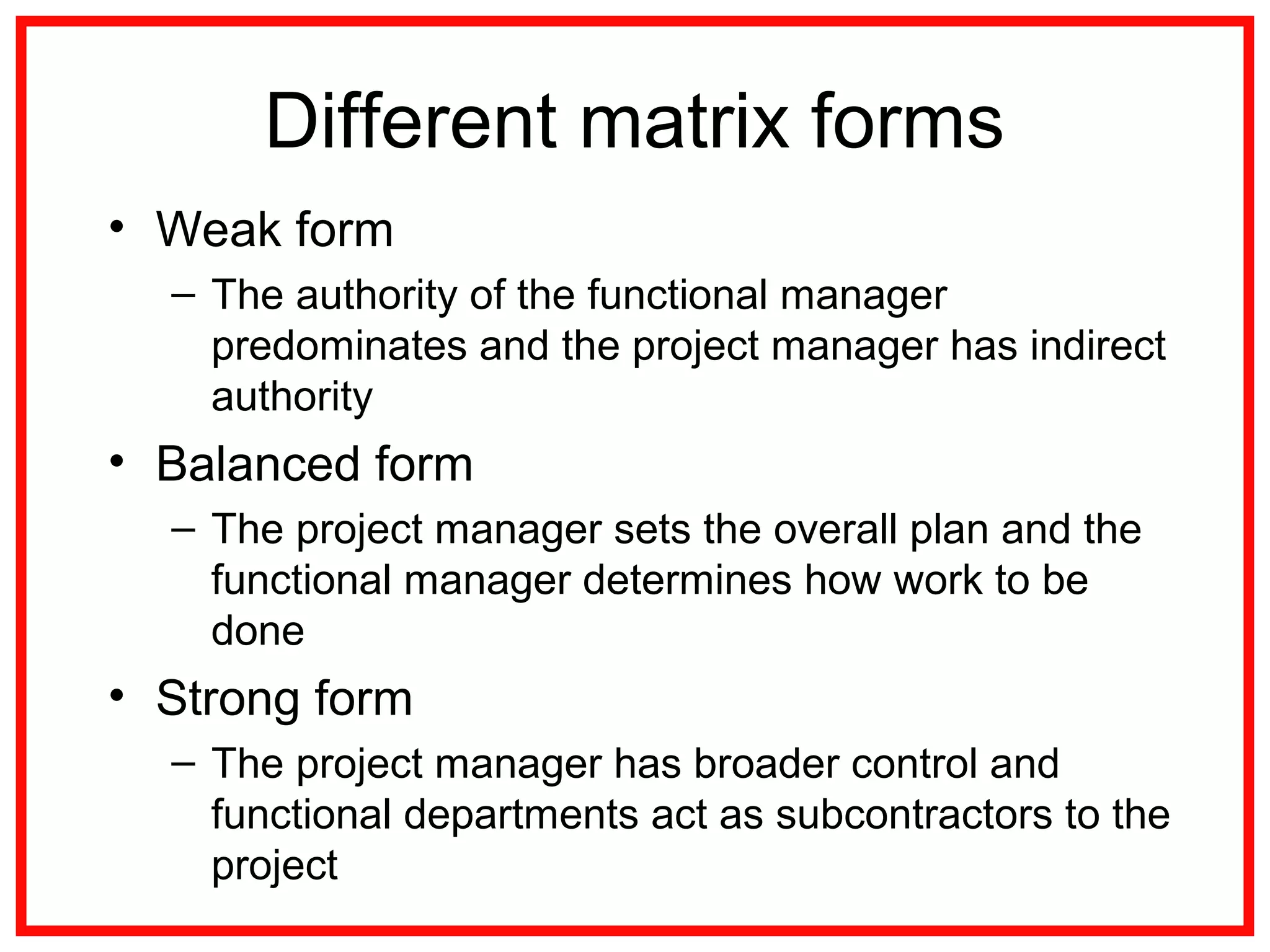 Different matrix forms

• Weak form
  – The authority of the functional manager predominates and the project manager has indirect authority
• Balanced form
  – The project manager sets the overall plan and the functional manager determines how work to be done
• Strong form
  – The project manager has broader control and functional departments act as subcontractors to the project